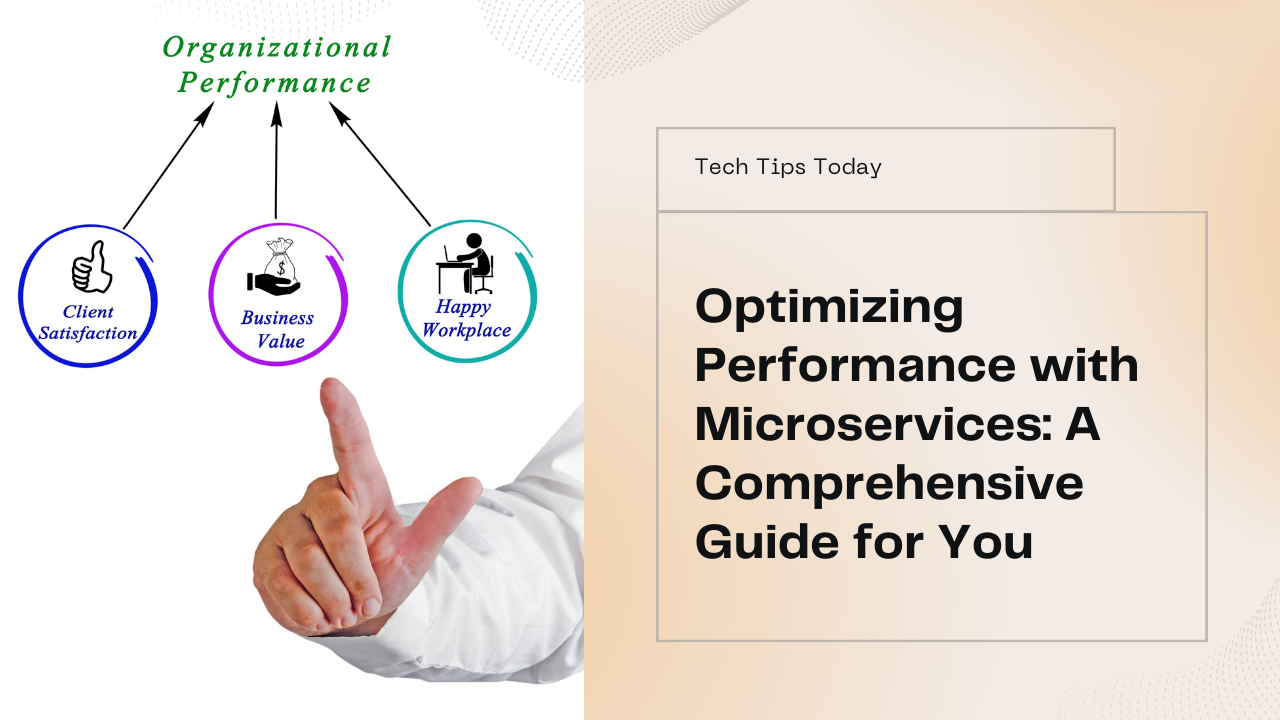 Organizational Performance

Client Satisfaction

$

Business Value

Happy Workplace

Tech Tips Today

Optimizing Performance with Microservices: A Comprehensive Guide for You